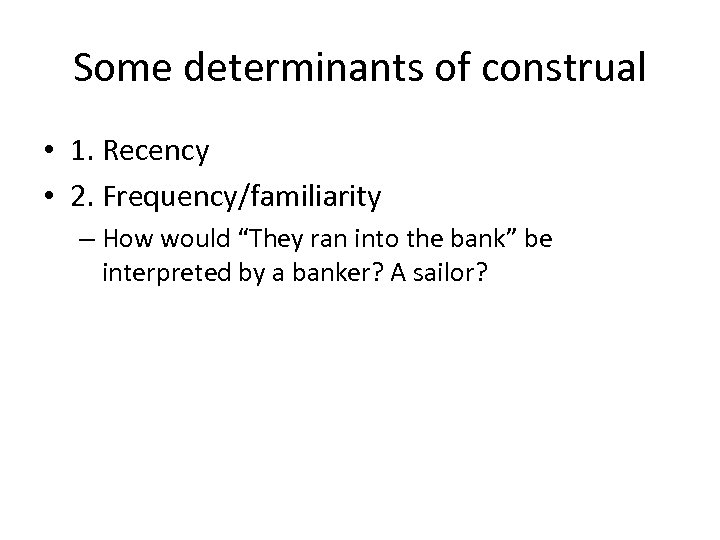 Some determinants of construal

• 1. Recency

• 2. Frequency/familiarity

– How would “They ran into the bank” be interpreted by a banker? A sailor?